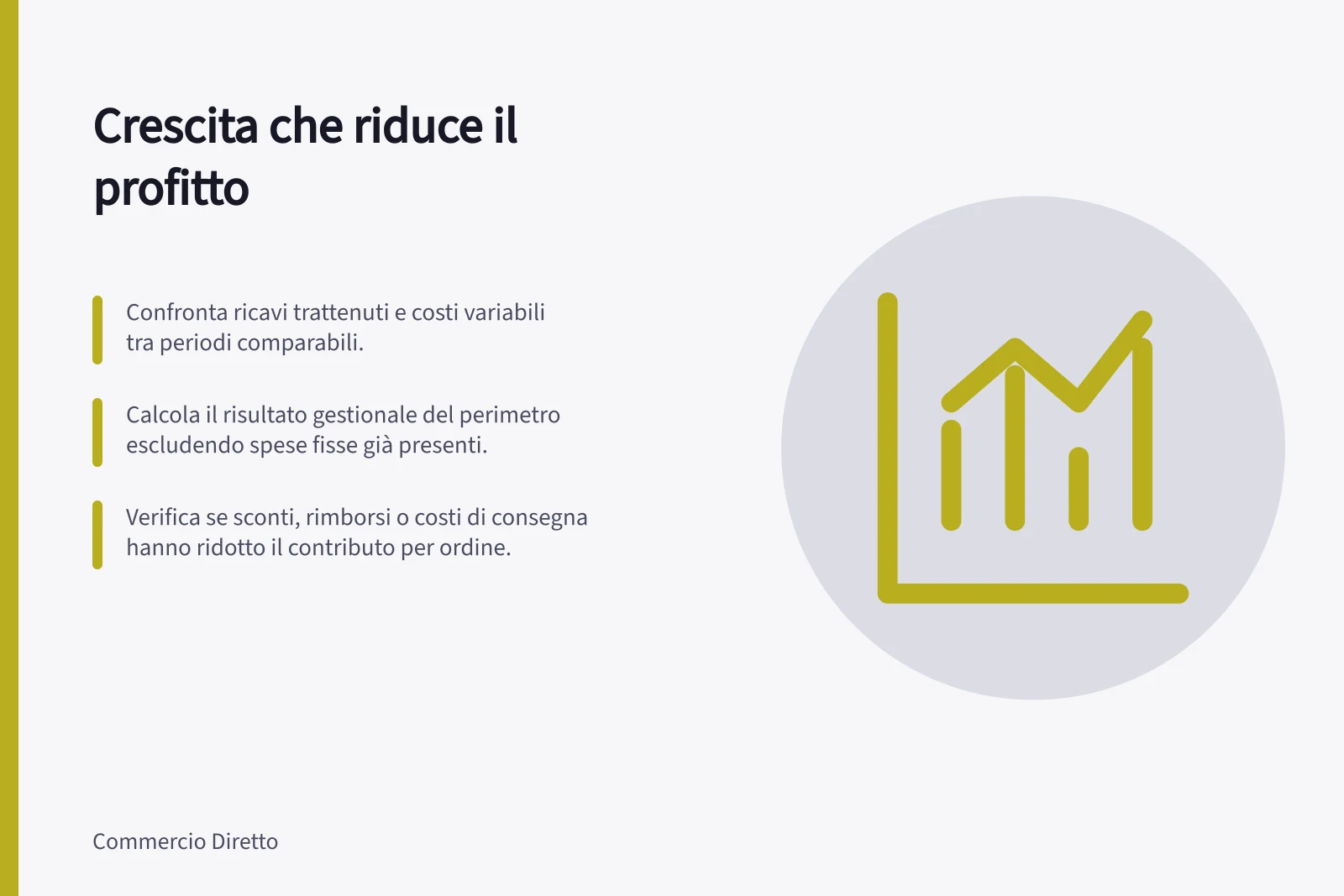 Crescita che riduce il profitto

Confronta ricavi trattenuti e costi variabili tra periodi comparabili.

Calcola il risultato gestionale del perimetro escludendo spese fisse già presenti.

Verifica se sconti, rimborsi o costi di consegna hanno ridotto il contributo per ordine.

Commercio Diretto